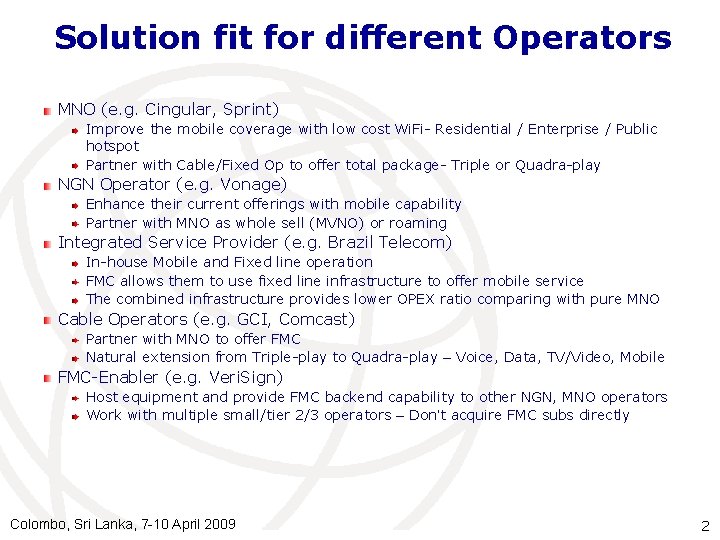 Solution fit for different Operators

MNO (e.g. Cingular, Sprint)
Improve the mobile coverage with low cost WiFi- Residential / Enterprise / Public hotspot
Partner with Cable/Fixed Op to offer total package- Triple or Quadra-play
NGN Operator (e.g. Vonage)
Enhance their current offerings with mobile capability
Partner with MNO as whole sell (MVNO) or roaming
Integrated Service Provider (e.g. Brazil Telecom)
In-house Mobile and Fixed line operation
FMC allows them to use fixed line infrastructure to offer mobile service
The combined infrastructure provides lower OPEX ratio comparing with pure MNO
Cable Operators (e.g. GCI, Comcast)
Partner with MNO to offer FMC
Natural extension from Triple-play to Quadra-play – Voice, Data, TV/Video, Mobile
FMC-Enabler (e.g. VeriSign)
Host equipment and provide FMC backend capability to other NGN, MNO operators
Work with multiple small/tier 2/3 operators – Don't acquire FMC subs directly

Colombo, Sri Lanka, 7-10 April 2009

2